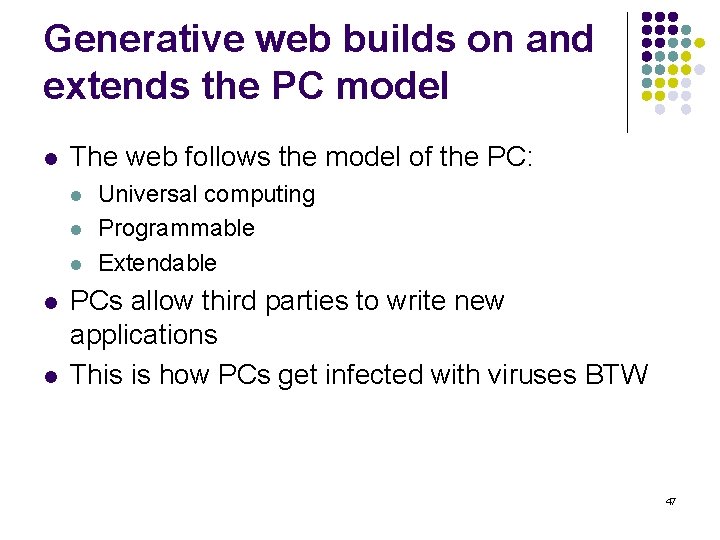 Generative web builds on and extends the PC model

- The web follows the model of the PC:
  - Universal computing
  - Programmable
  - Extendable
- PCs allow third parties to write new applications
- This is how PCs get infected with viruses BTW

47